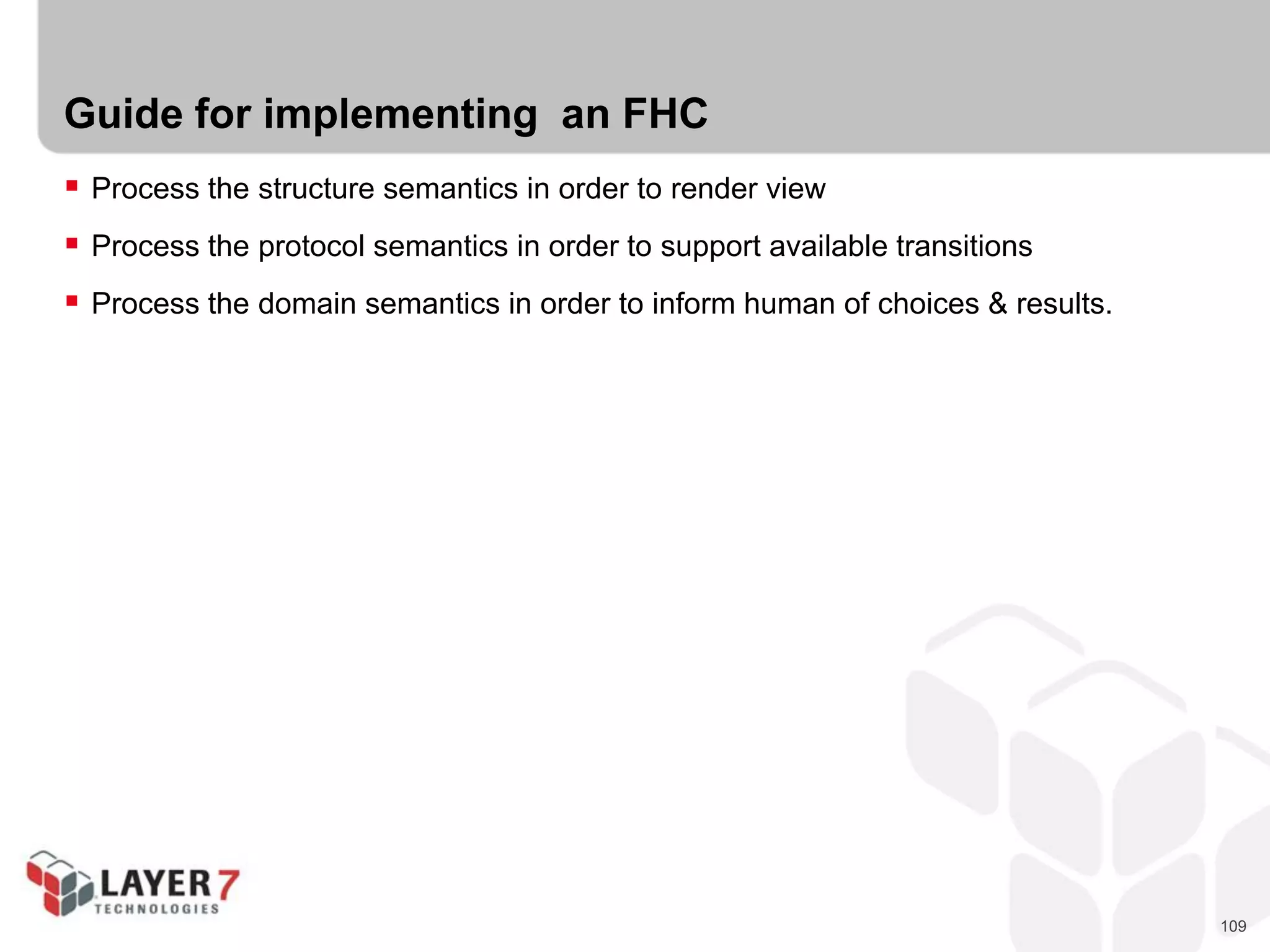 Guide for implementing  an FHC

▪ Process the structure semantics in order to render view

▪ Process the protocol semantics in order to support available transitions

▪ Process the domain semantics in order to inform human of choices & results.

LAYER 7
TECHNOLOGIES

109